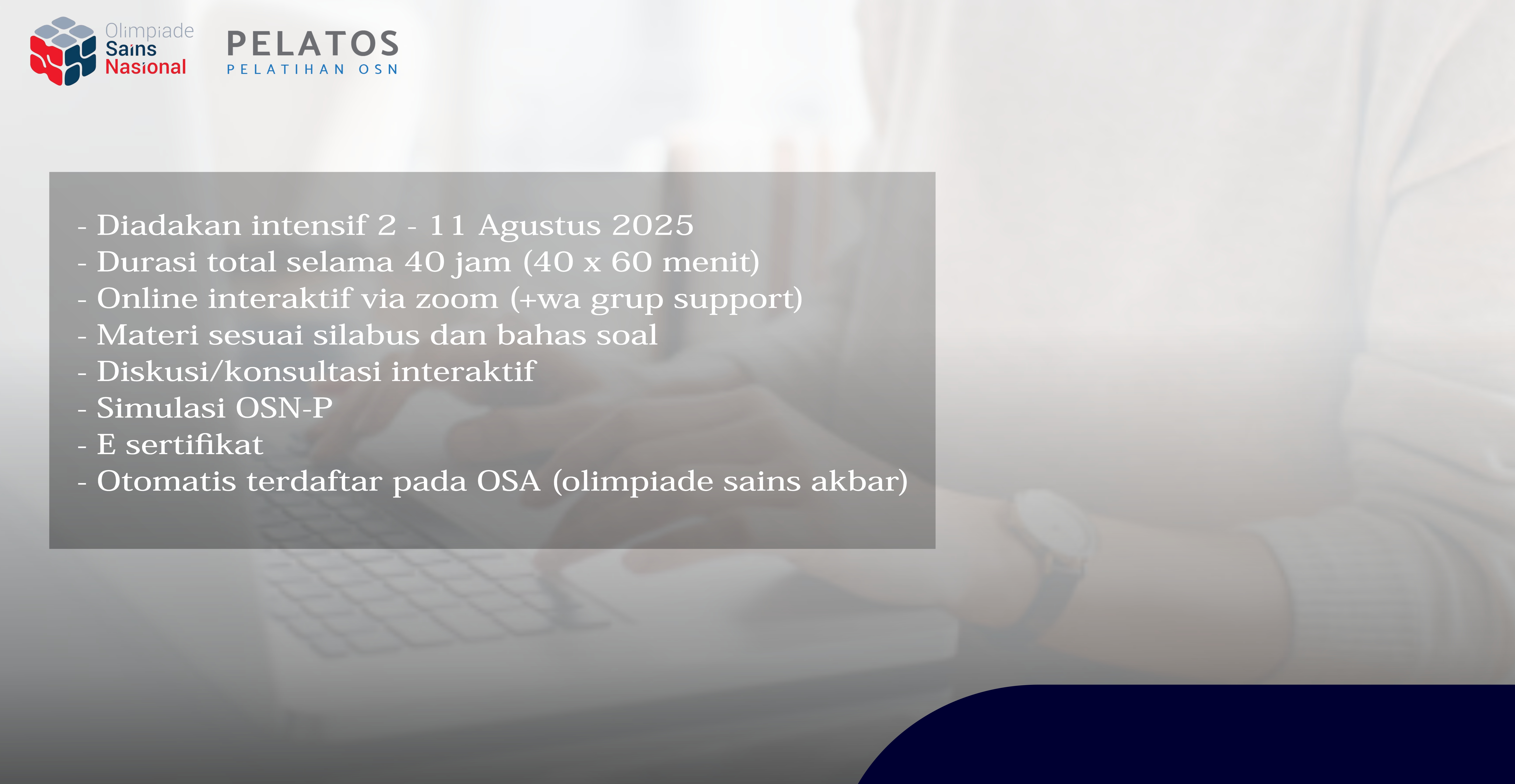 Olimpiade Sains Nasional

PELATOS
PELATIHAN OSN

- Diadakan intensif 2 - 11 Agustus 2025
- Durasi total selama 40 jam (40 x 60 menit)
- Online interaktif via zoom (+wa grup support)
- Materi sesuai silabus dan bahas soal
- Diskusi/konsultasi interaktif
- Simulasi OSN-P
- E sertifikat
- Otomatis terdaftar pada OSA (olimpiade sains akbar)